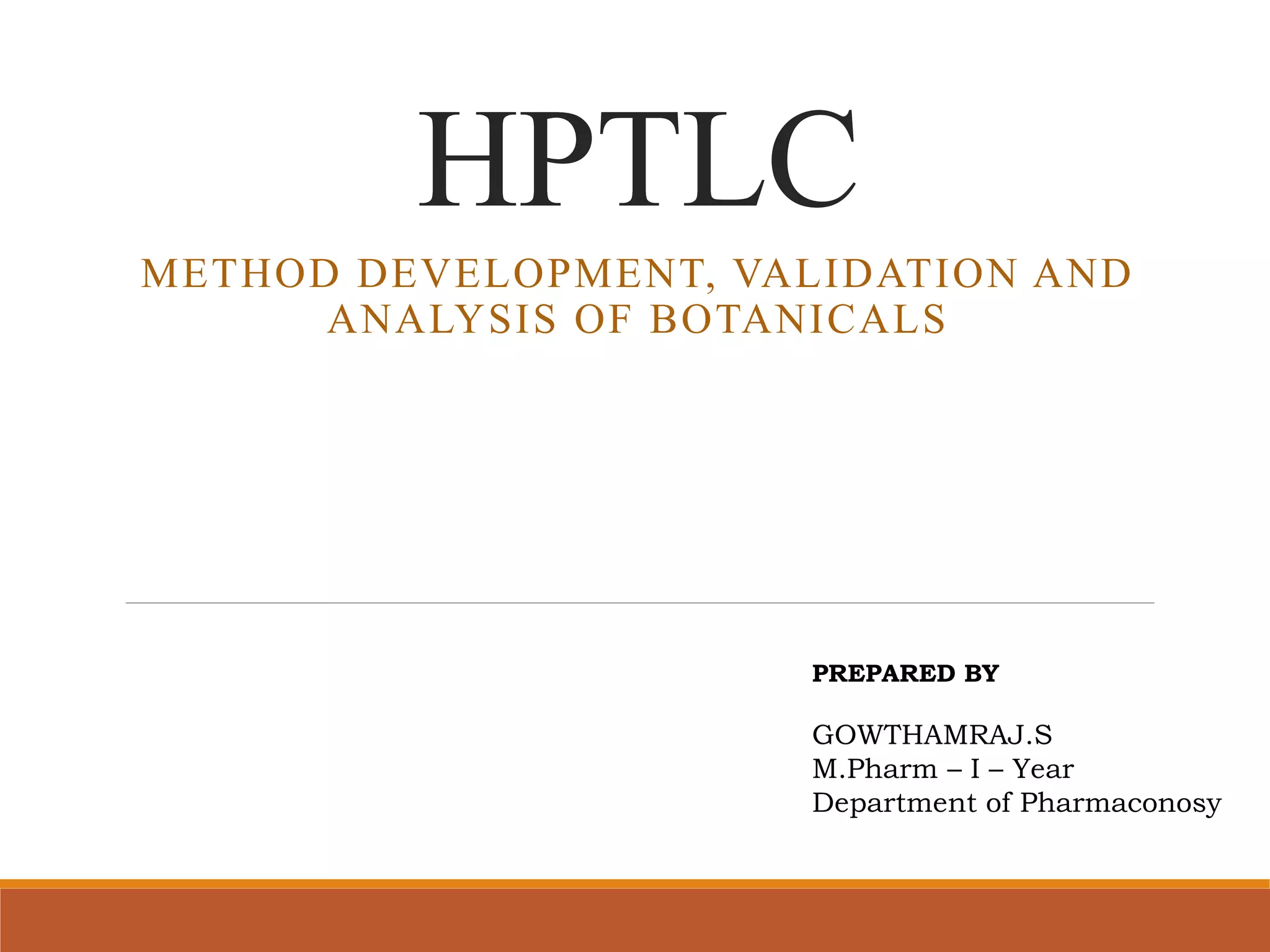 HPTLC

METHOD DEVELOPMENT, VALIDATION AND ANALYSIS OF BOTANICALS

PREPARED BY

GOWTHAMRAJ.S
M.Pharm – I – Year
Department of Pharmaconosy